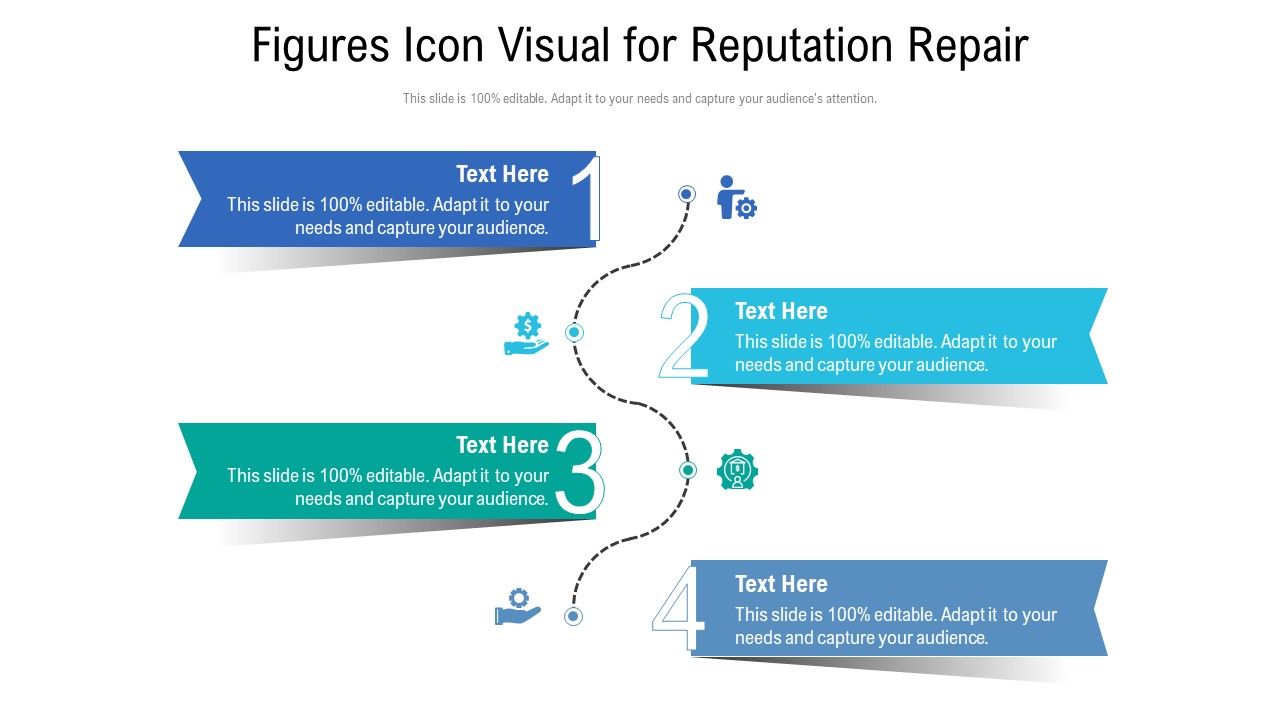 Figures Icon Visual for Reputation Repair

This slide is 100% editable. Adapt it to your needs and capture your audience's attention.

Text Here
This slide is 100% editable. Adapt it to your needs and capture your audience.
1

2
Text Here
This slide is 100% editable. Adapt it to your needs and capture your audience.

Text Here
This slide is 100% editable. Adapt it to your needs and capture your audience.
3

4
Text Here
This slide is 100% editable. Adapt it to your needs and capture your audience.